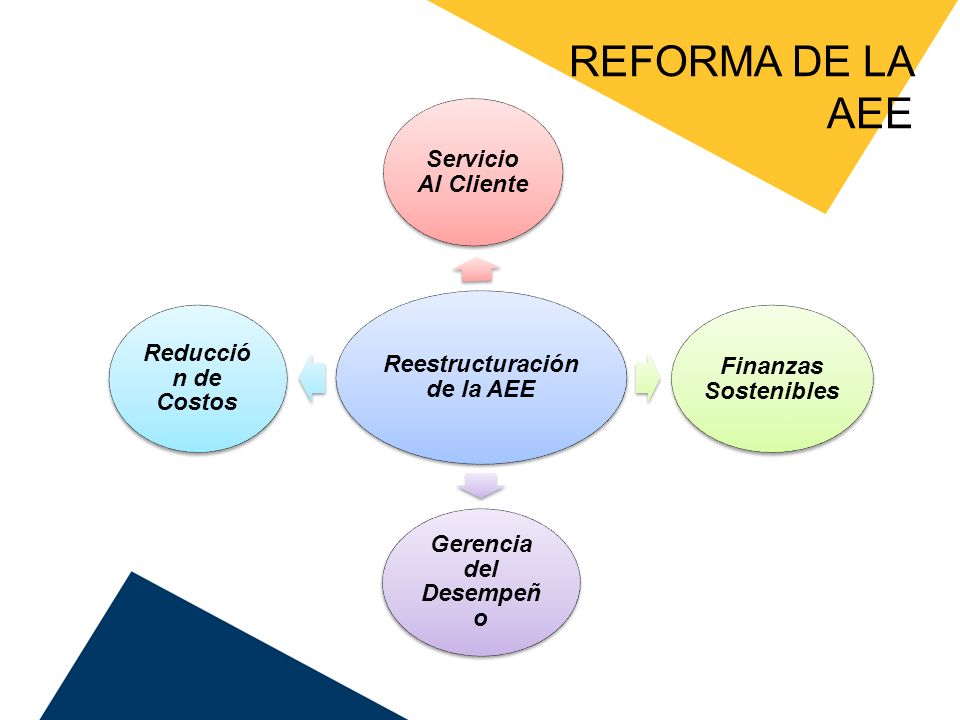 REFORMA DE LA AEE

Servicio Al Cliente

Reducción de Costos

Reestructuración de la AEE

Finanzas Sostenibles

Gerencia del Desempeño